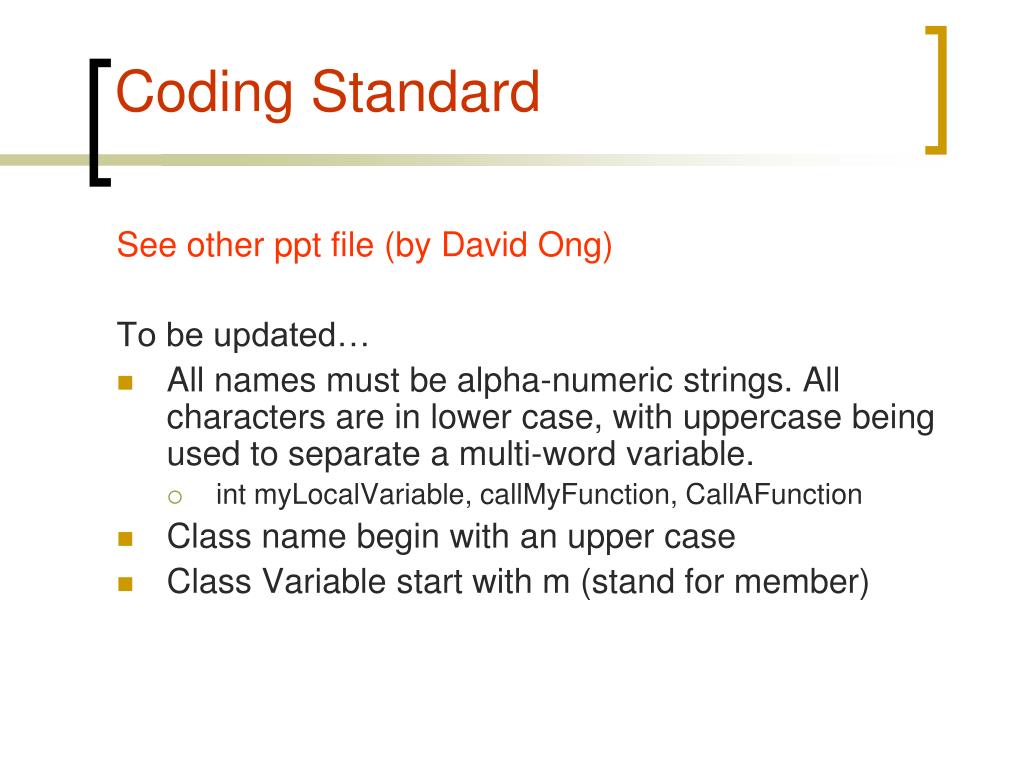 Coding Standard

See other ppt file (by David Ong)

To be updated…

- All names must be alpha-numeric strings. All characters are in lower case, with uppercase being used to separate a multi-word variable.
  - int myLocalVariable, callMyFunction, CallAFunction
- Class name begin with an upper case
- Class Variable start with m (stand for member)